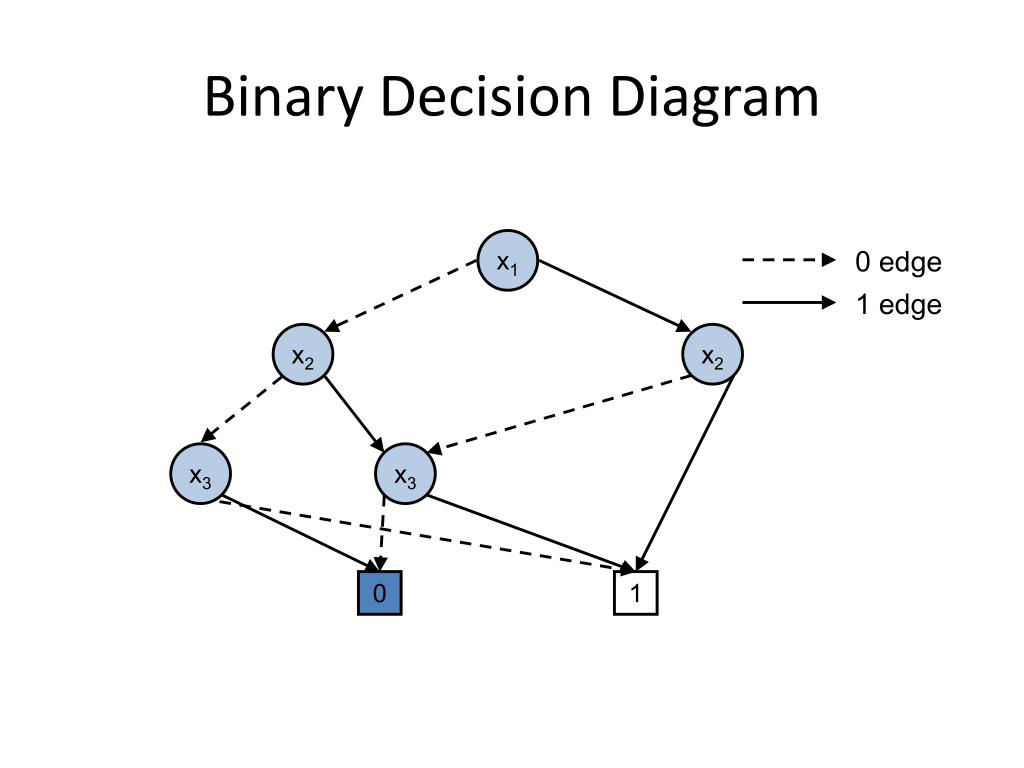 Binary Decision Diagram

$x_1$

0 edge

1 edge

$x_2$

$x_2$

$x_3$

$x_3$

0

1